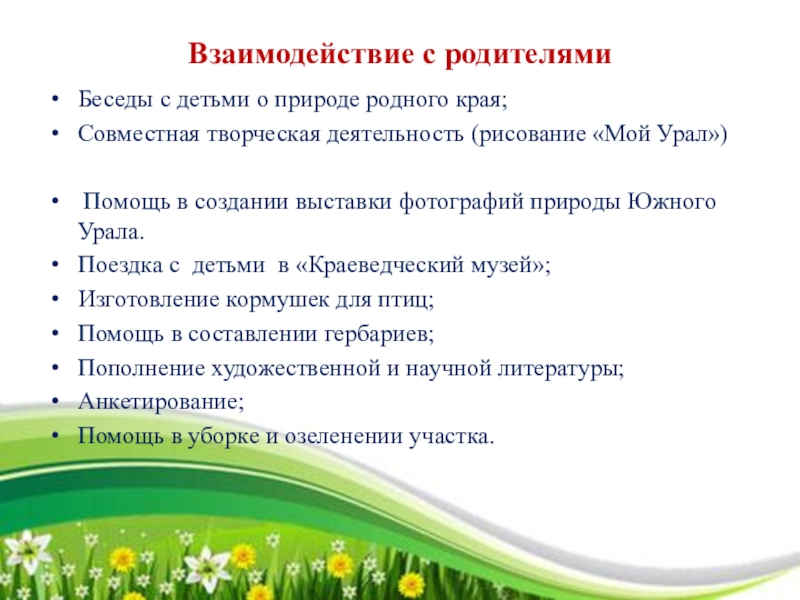 Взаимодействие с родителями

• Беседы с детьми о природе родного края;
• Совместная творческая деятельность (рисование «Мой Урал»)

• Помощь в создании выставки фотографий природы Южного Урала.
• Поездка с детьми в «Краеведческий музей»;
• Изготовление кормушек для птиц;
• Помощь в составлении гербариев;
• Пополнение художественной и научной литературы;
• Анкетирование;
• Помощь в уборке и озеленении участка.